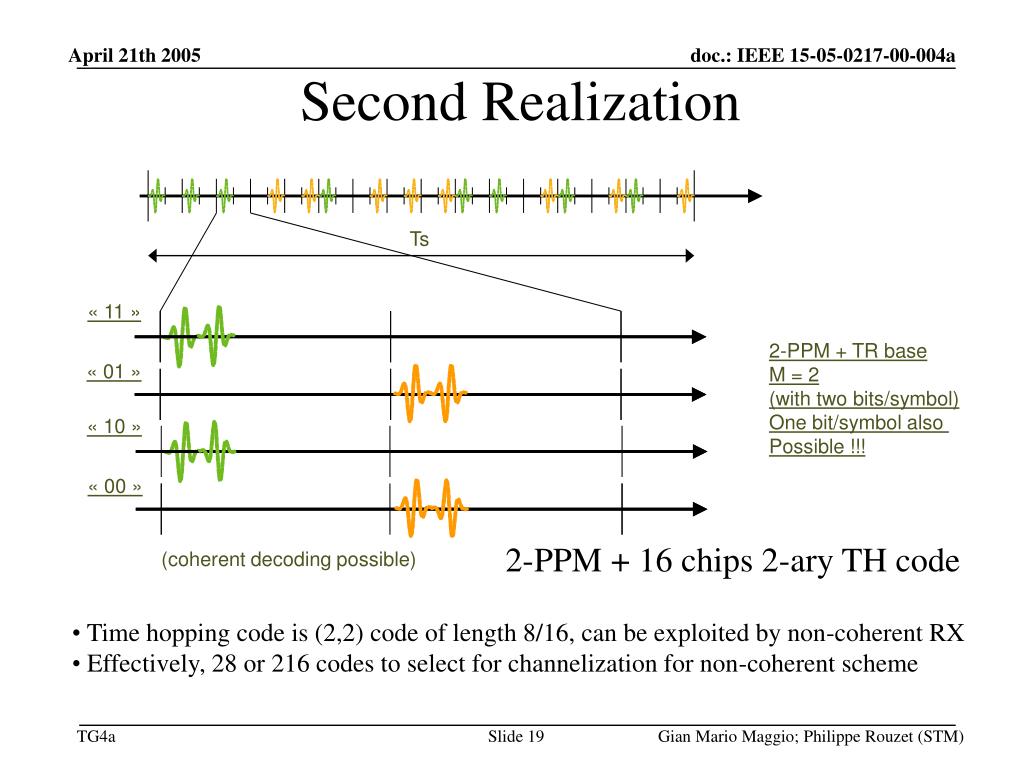 April 21th 2005

doc.: IEEE 15-05-0217-00-004a

Second Realization

Ts

« 11 »

« 01 »

« 10 »

« 00 »

2-PPM + TR base
M = 2
(with two bits/symbol)
One bit/symbol also
Possible !!!

(coherent decoding possible)

2-PPM + 16 chips 2-ary TH code

• Time hopping code is (2,2) code of length 8/16, can be exploited by non-coherent RX
• Effectively, 28 or 216 codes to select for channelization for non-coherent scheme

TG4a

Slide 19

Gian Mario Maggio; Philippe Rouzet (STM)